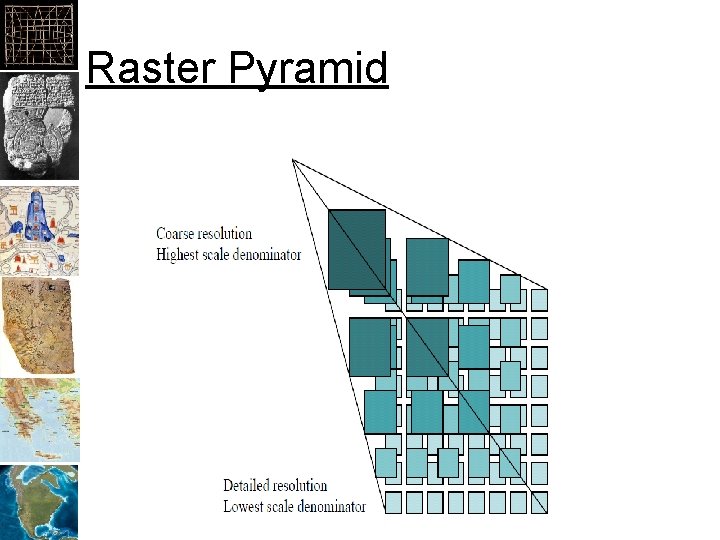 Raster Pyramid

Coarse resolution
Highest scale denominator

Detailed resolution
Lowest scale denominator